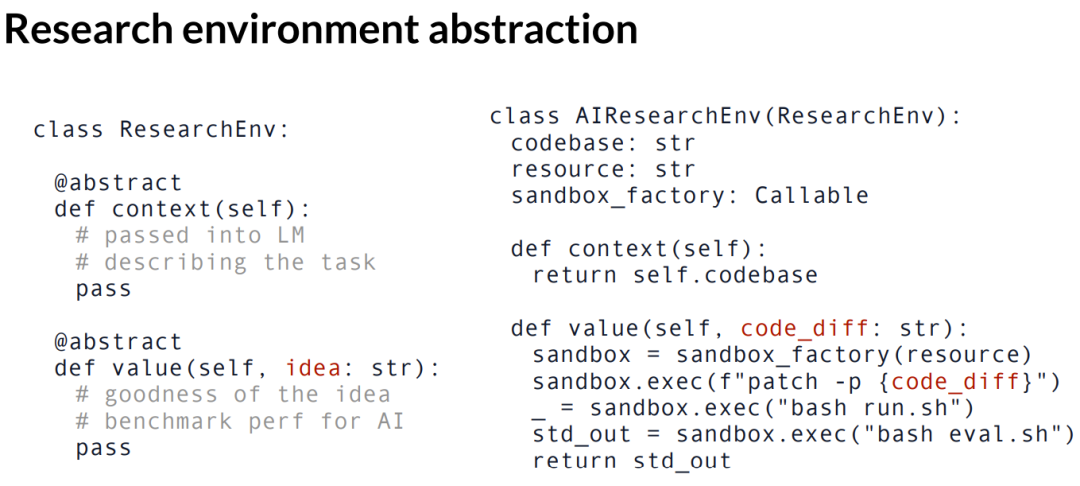 Research environment abstraction

class ResearchEnv:

  @abstract
  def context(self):
    # passed into LM
    # describing the task
    pass

  @abstract
  def value(self, idea: str):
    # goodness of the idea
    # benchmark perf for AI
    pass

class AIResearchEnv(ResearchEnv):
  codebase: str
  resource: str
  sandbox_factory: Callable

  def context(self):
    return self.codebase

  def value(self, code_diff: str):
    sandbox = sandbox_factory(resource)
    sandbox.exec(f"patch -p {code_diff}")
    _ = sandbox.exec("bash run.sh")
    std_out = sandbox.exec("bash eval.sh")
    return std_out